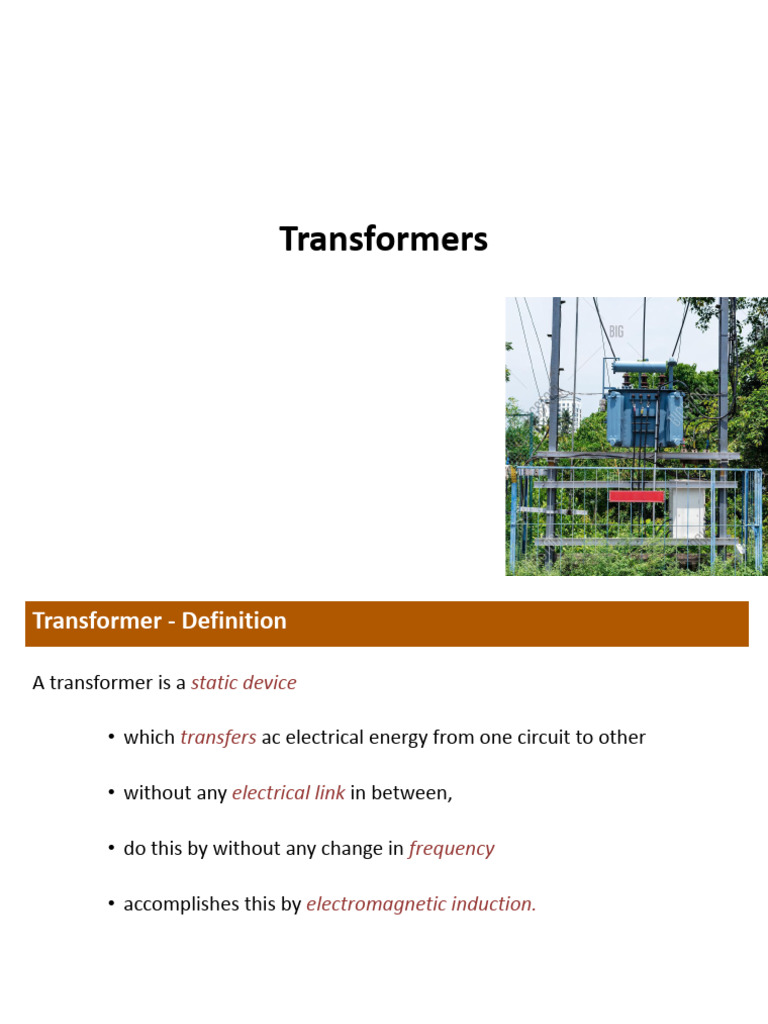 Transformers

BIG

Transformer - Definition

A transformer is a static device

• which transfers ac electrical energy from one circuit to other

• without any electrical link in between,

• do this by without any change in frequency

• accomplishes this by electromagnetic induction.